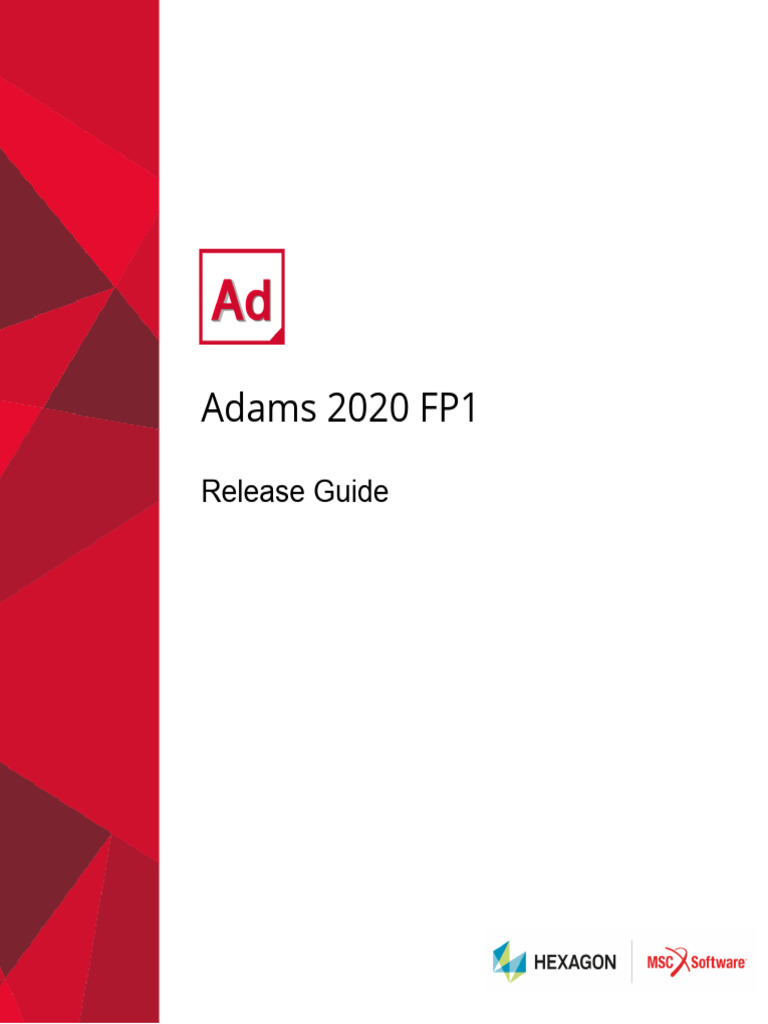 Ad

Adams 2020 FP1

Release Guide

HEXAGON

MSC Software